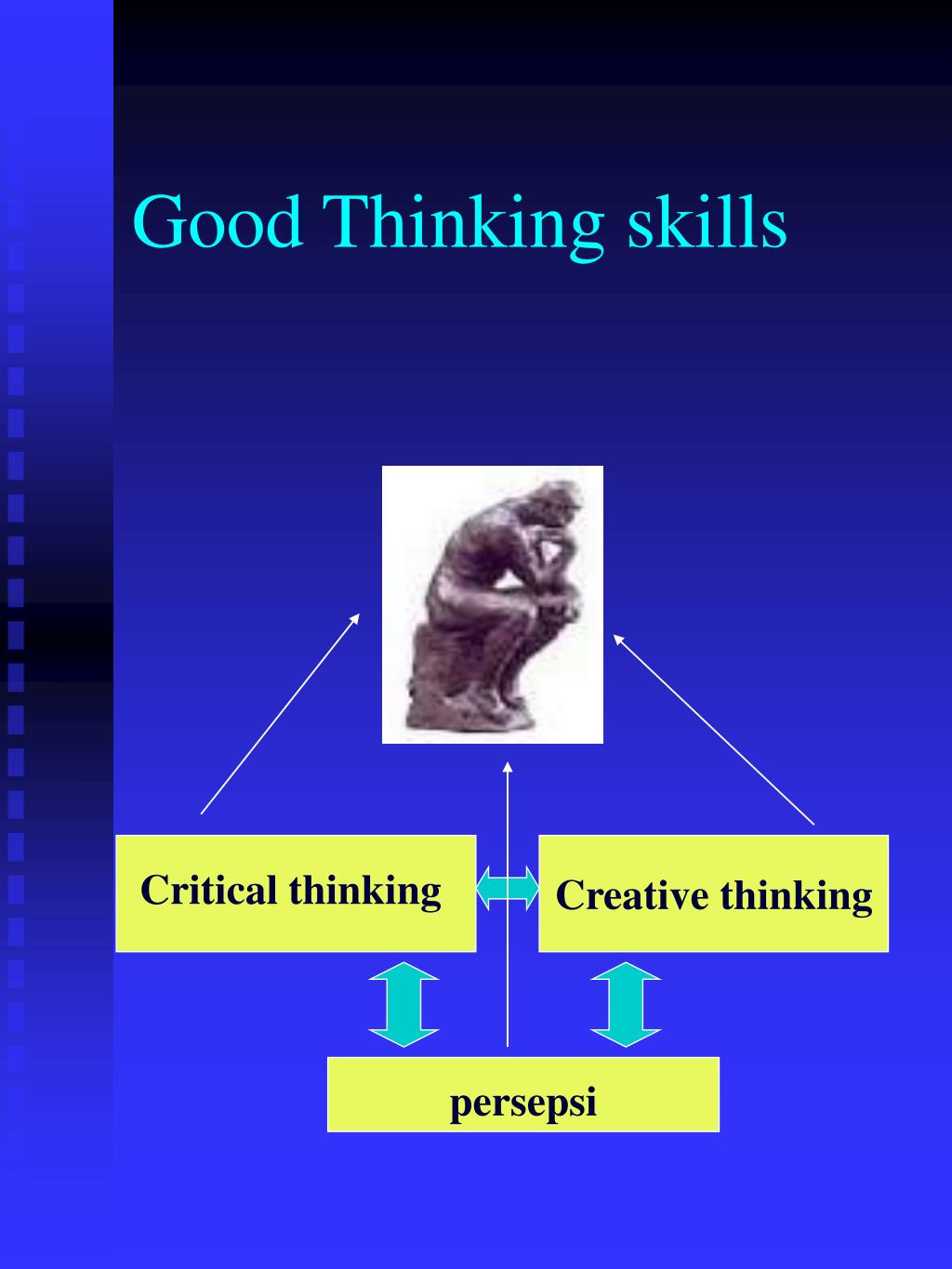 Good Thinking skills

Critical thinking

Creative thinking

persepsi